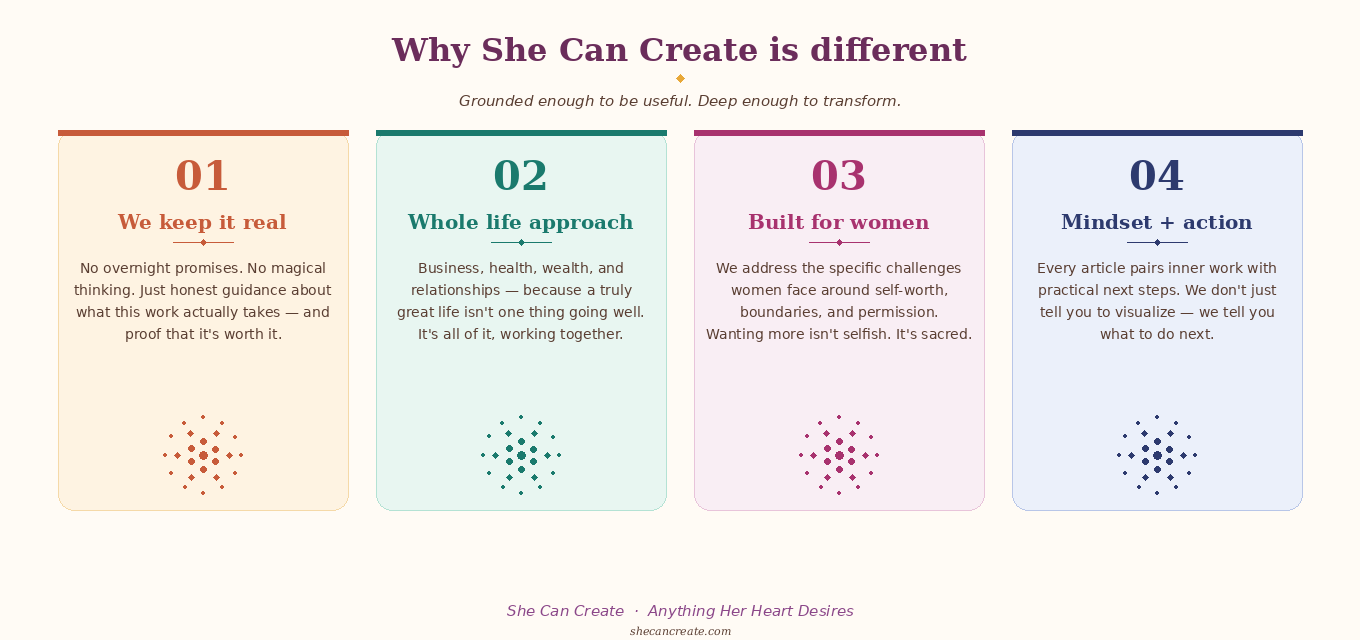 Why She Can Create is different

Grounded enough to be useful. Deep enough to transform.

01

We keep it real

No overnight promises. No magical thinking. Just honest guidance about what this work actually takes — and proof that it's worth it.

02

Whole life approach

Business, health, wealth, and relationships — because a truly great life isn't one thing going well. It's all of it, working together.

03

Built for women

We address the specific challenges women face around self-worth, boundaries, and permission. Wanting more isn't selfish. It's sacred.

04

Mindset + action

Every article pairs inner work with practical next steps. We don't just tell you to visualize — we tell you what to do next.

She Can Create · Anything Her Heart Desires

shecancreate.com